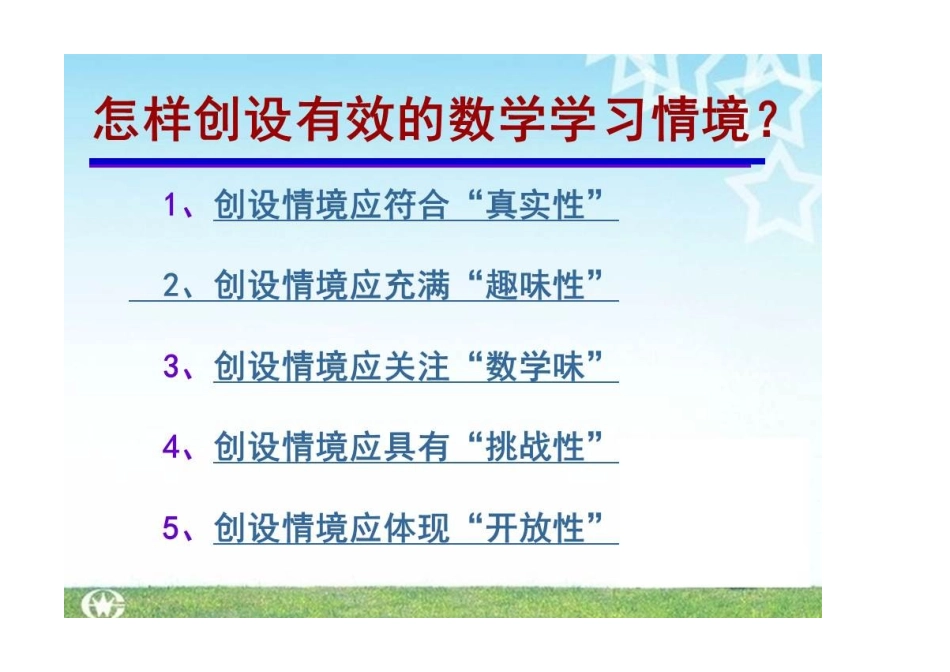 怎样创设有效的数学学习情境？

1、创设情境应符合“真实性”

2、创设情境应充满“趣味性”

3、创设情境应关注“数学味”

4、创设情境应具有“挑战性”

5、创设情境应体现“开放性”